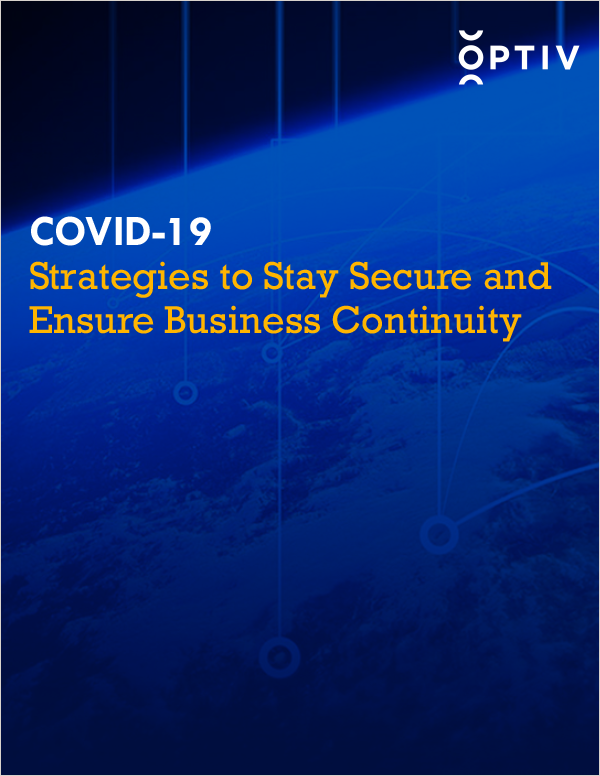 OPTIV

COVID-19
Strategies to Stay Secure and Ensure Business Continuity